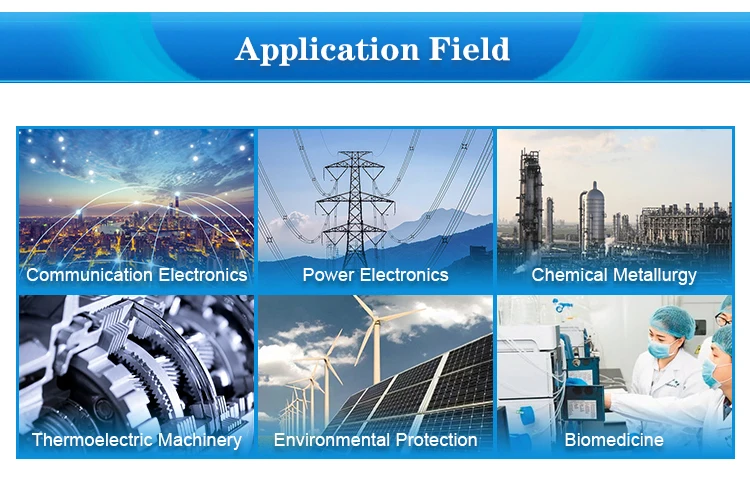 Application Field

Communication Electronics

Power Electronics

Chemical Metallurgy

Thermoelectric Machinery

Environmental Protection

Biomedicine